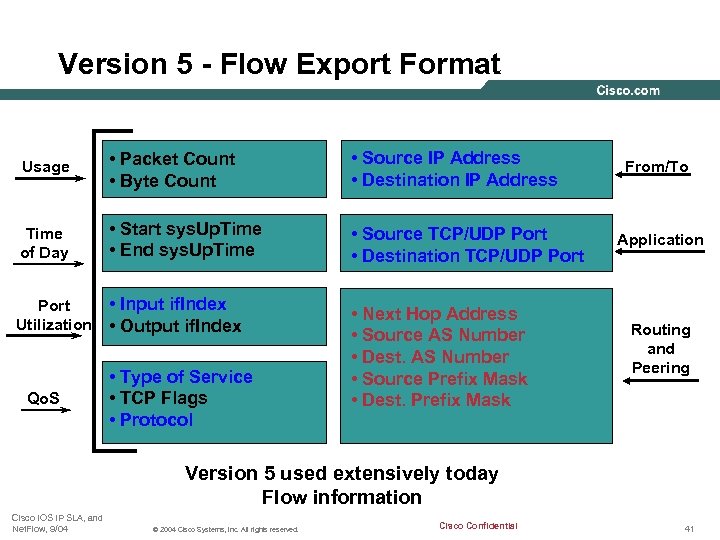 Version 5 - Flow Export Format

Cisco.com

Usage

• Packet Count
• Byte Count

Time of Day

• Start sysUpTime
• End sysUpTime

Port Utilization

• Input ifIndex
• Output ifIndex

QoS

• Type of Service
• TCP Flags
• Protocol

• Source IP Address
• Destination IP Address

From/To

• Source TCP/UDP Port
• Destination TCP/UDP Port

Application

• Next Hop Address
• Source AS Number
• Dest. AS Number
• Source Prefix Mask
• Dest. Prefix Mask

Routing and Peering

Version 5 used extensively today
Flow information

Cisco IOS IP SLA, and NetFlow, 9/04

© 2004 Cisco Systems, Inc. All rights reserved.

Cisco Confidential

41